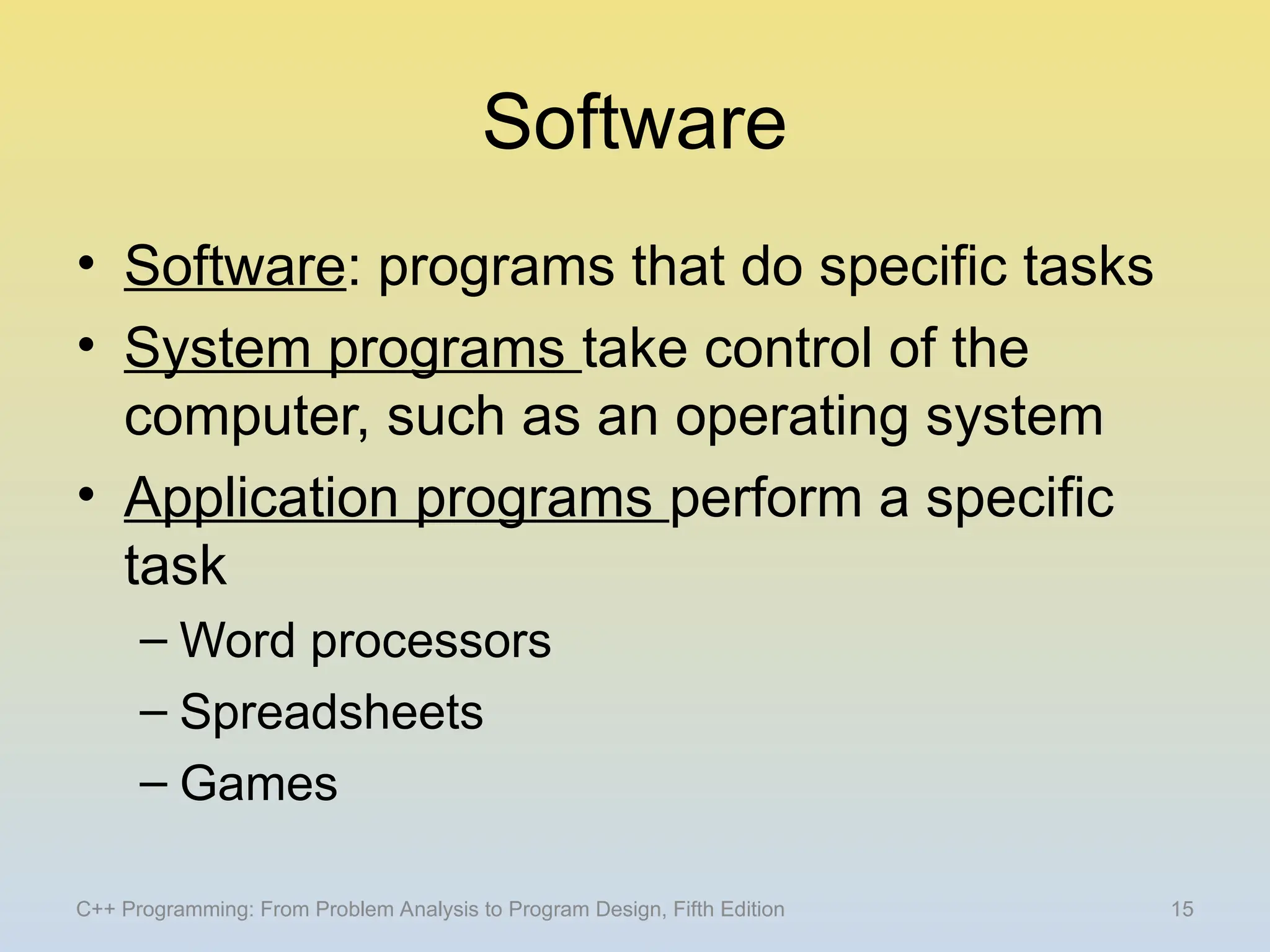 Software

• Software: programs that do specific tasks
• System programs take control of the computer, such as an operating system
• Application programs perform a specific task
– Word processors
– Spreadsheets
– Games

C++ Programming: From Problem Analysis to Program Design, Fifth Edition 15